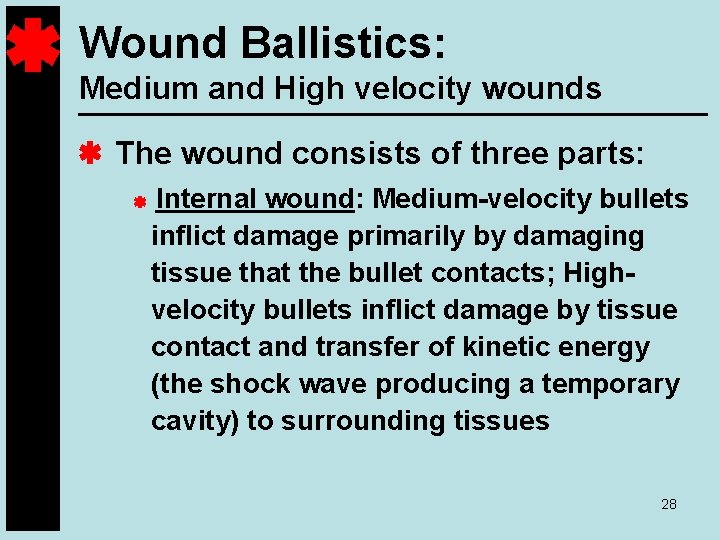 Wound Ballistics:
Medium and High velocity wounds

The wound consists of three parts:

Internal wound: Medium-velocity bullets inflict damage primarily by damaging tissue that the bullet contacts; High-velocity bullets inflict damage by tissue contact and transfer of kinetic energy (the shock wave producing a temporary cavity) to surrounding tissues

28